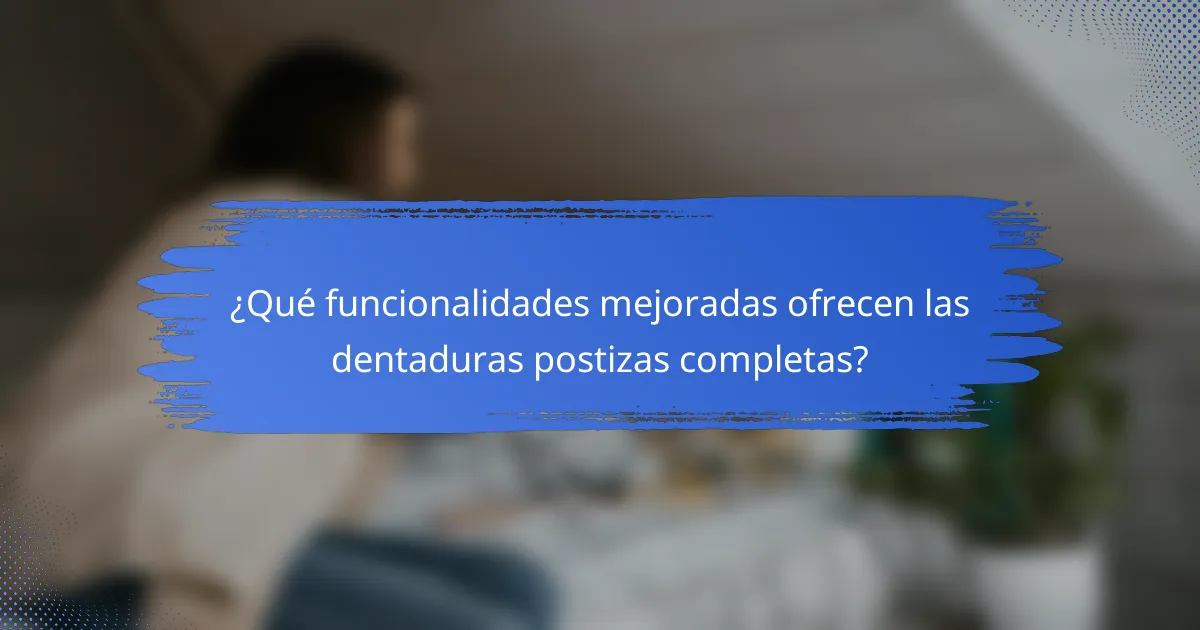 ¿Qué funcionalidades mejoradas ofrecen las dentaduras postizas completas?